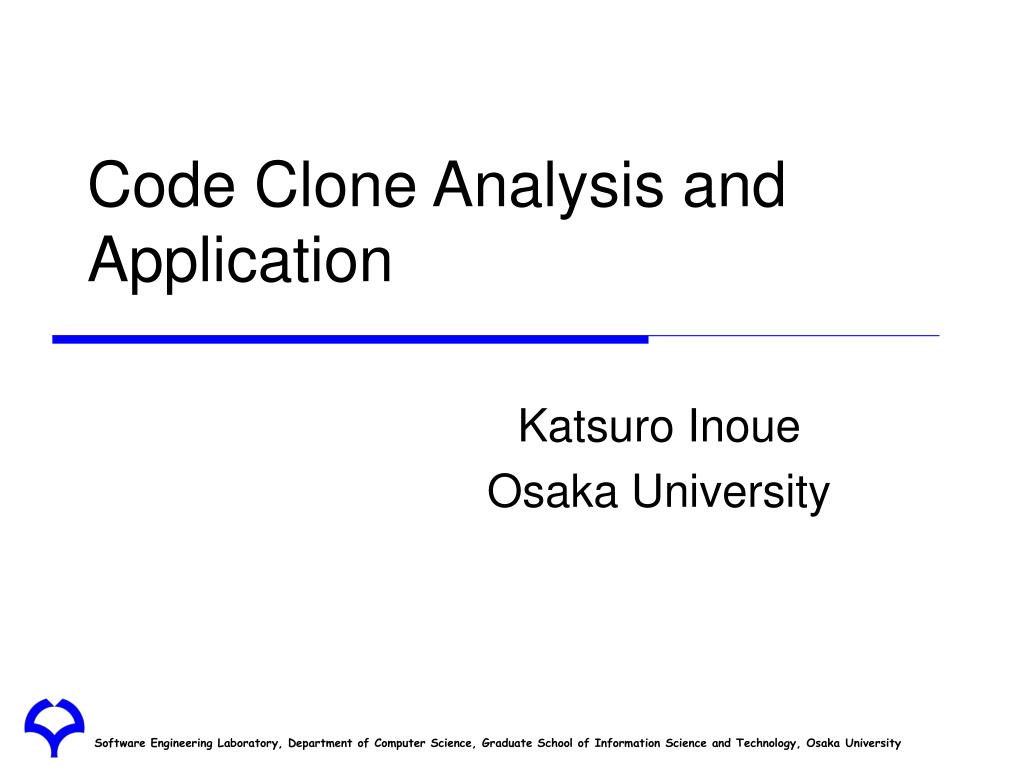 Code Clone Analysis and Application

Katsuro Inoue
Osaka University

Software Engineering Laboratory, Department of Computer Science, Graduate School of Information Science and Technology, Osaka University